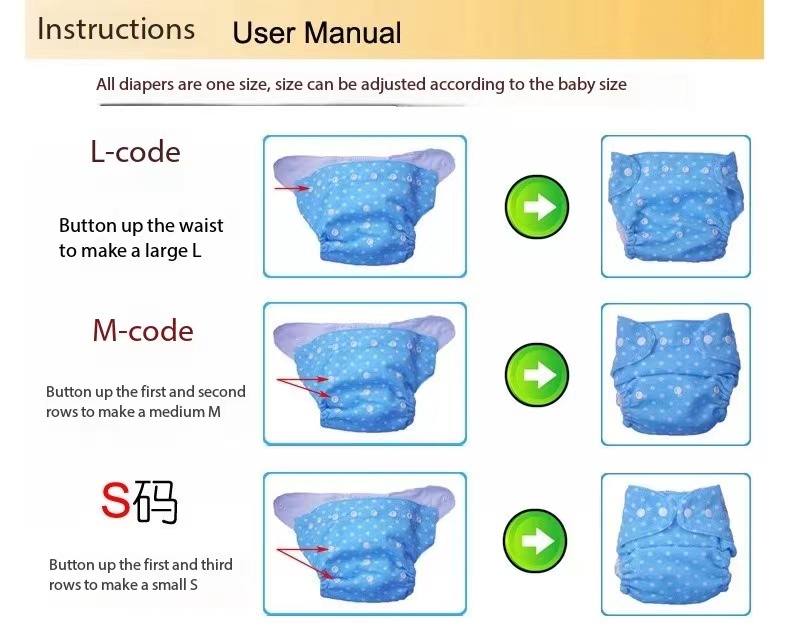 Instructions User Manual

All diapers are one size, size can be adjusted according to the baby size

L-code

Button up the waist to make a large L

M-code

Button up the first and second rows to make a medium M

S码

Button up the first and third rows to make a small S